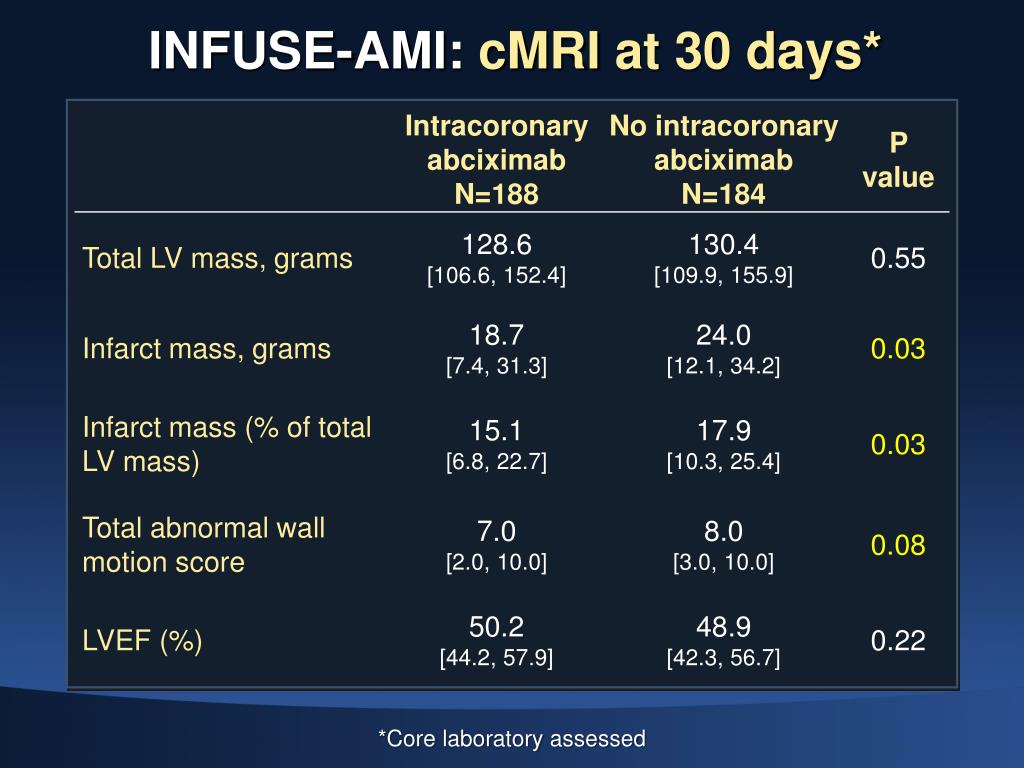 INFUSE-AMI: cMRI at 30 days*

| | Intracoronary abciximab N=188 | No intracoronary abciximab N=184 | P value |
|---|---|---|---|
| Total LV mass, grams | 128.6 [106.6, 152.4] | 130.4 [109.9, 155.9] | 0.55 |
| Infarct mass, grams | 18.7 [7.4, 31.3] | 24.0 [12.1, 34.2] | 0.03 |
| Infarct mass (% of total LV mass) | 15.1 [6.8, 22.7] | 17.9 [10.3, 25.4] | 0.03 |
| Total abnormal wall motion score | 7.0 [2.0, 10.0] | 8.0 [3.0, 10.0] | 0.08 |
| LVEF (%) | 50.2 [44.2, 57.9] | 48.9 [42.3, 56.7] | 0.22 |

*Core laboratory assessed